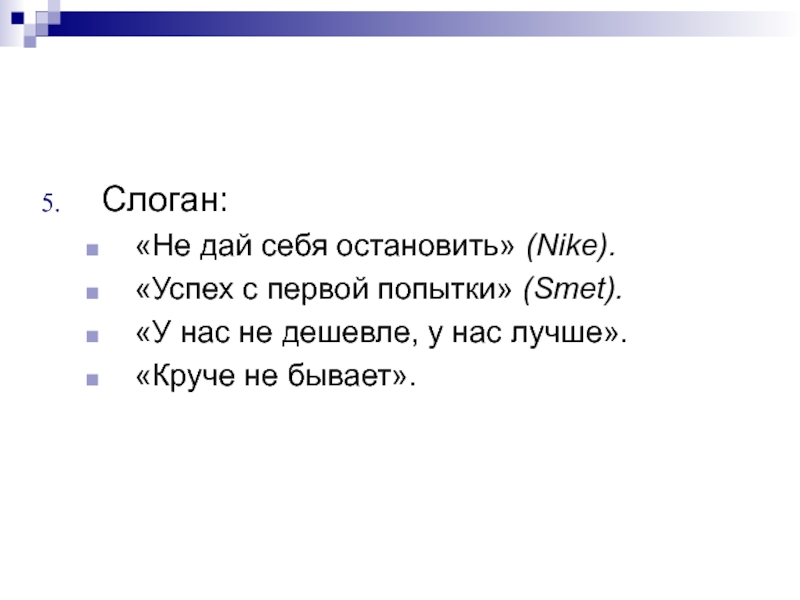 5. Слоган:

«Не дай себя остановить» (Nike).

«Успех с первой попытки» (Smet).

«У нас не дешевле, у нас лучше».

«Круче не бывает».